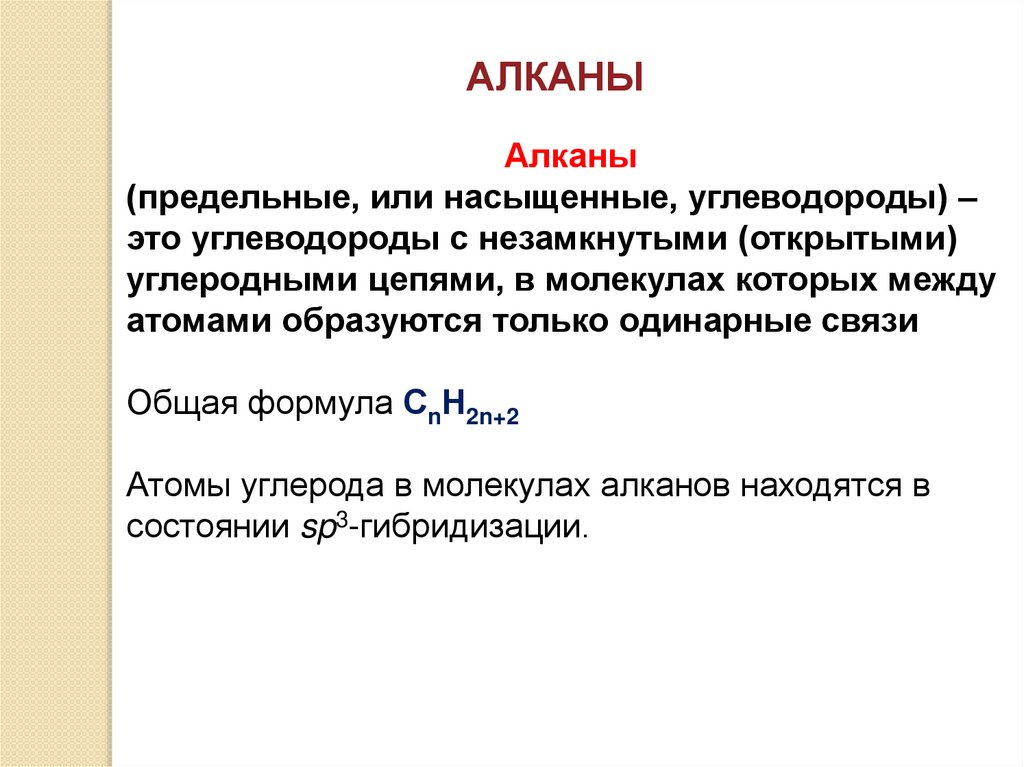 АЛКАНЫ

Алканы
(предельные, или насыщенные, углеводороды) – это углеводороды с незамкнутыми (открытыми) углеродными цепями, в молекулах которых между атомами образуются только одинарные связи

Общая формула $C_nH_{2n+2}$

Атомы углерода в молекулах алканов находятся в состоянии $sp^3$-гибридизации.